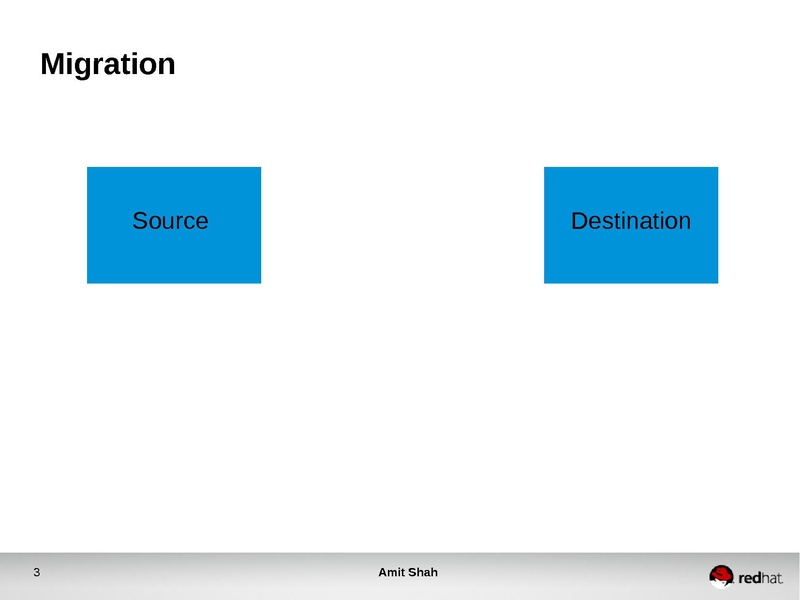 Migration

Source

Destination

3

Amit Shah

redhat.